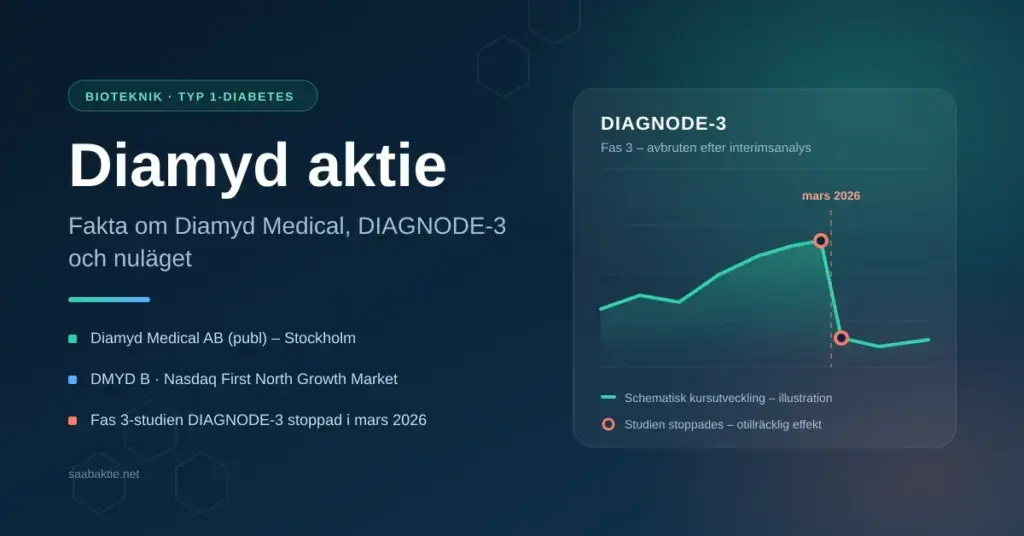 BIOTEKNIK · TYP 1-DIABETES

Diamyd aktie

Fakta om Diamyd Medical, DIAGNODE-3 och nuläget

Diamyd Medical AB (publ) – Stockholm

DMYD B · Nasdaq First North Growth Market

Fas 3-studien DIAGNODE-3 stoppad i mars 2026

saabaktie.net

DIAGNODE-3

Fas 3 – avbruten efter interimsanalys

mars 2026

Schematisk kursutveckling – illustration

Studien stoppades – otillräcklig effekt